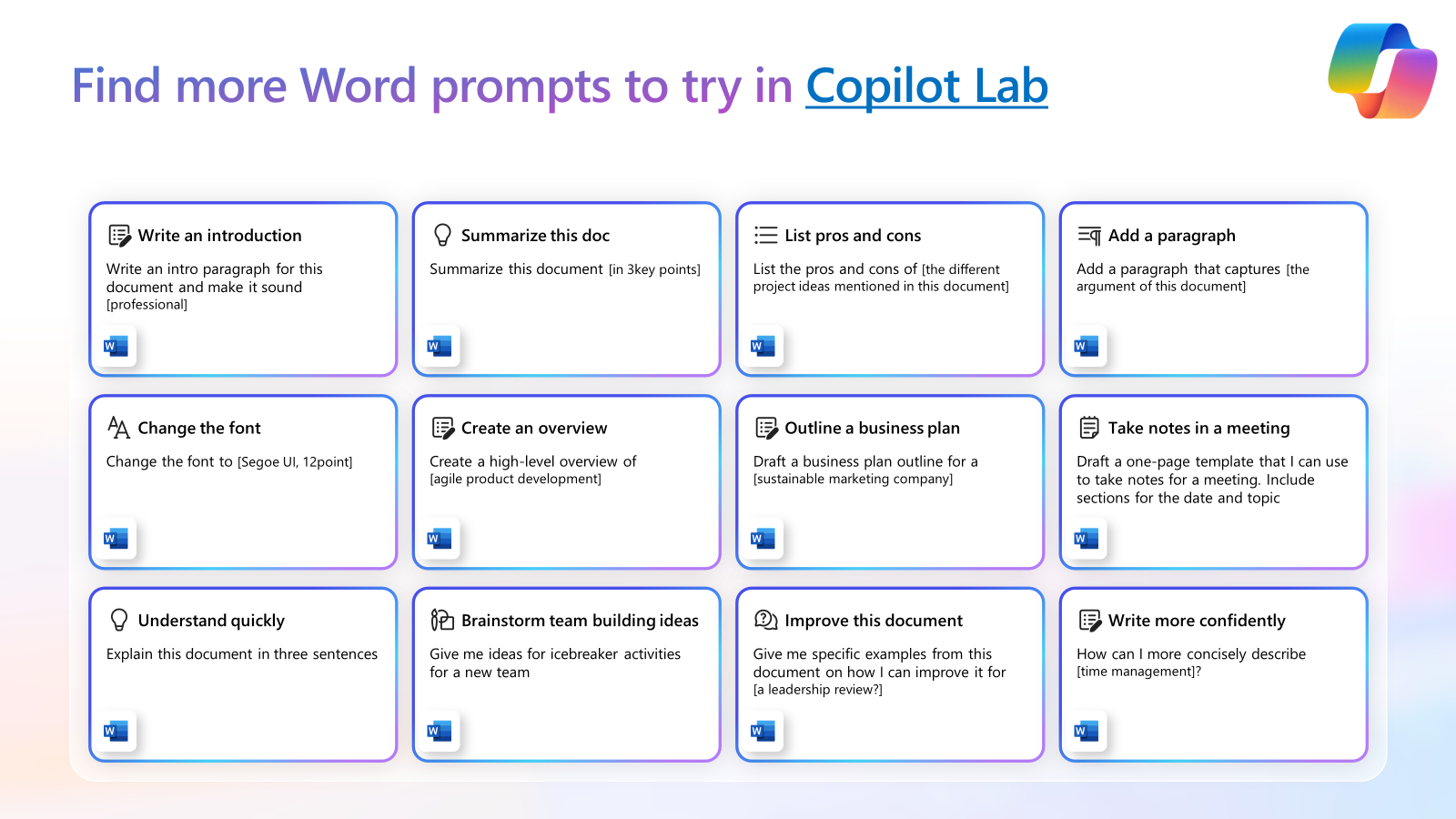 Find more Word prompts to try in Copilot Lab

Write an introduction
Write an intro paragraph for this document and make it sound [professional]

Summarize this doc
Summarize this document [in 3key points]

List pros and cons
List the pros and cons of [the different project ideas mentioned in this document]

Add a paragraph
Add a paragraph that captures [the argument of this document]

Change the font
Change the font to [Segoe UI, 12point]

Create an overview
Create a high-level overview of [agile product development]

Outline a business plan
Draft a business plan outline for a [sustainable marketing company]

Take notes in a meeting
Draft a one-page template that I can use to take notes for a meeting. Include sections for the date and topic

Understand quickly
Explain this document in three sentences

Brainstorm team building ideas
Give me ideas for icebreaker activities for a new team

Improve this document
Give me specific examples from this document on how I can improve it for [a leadership review?]

Write more confidently
How can I more concisely describe [time management]?